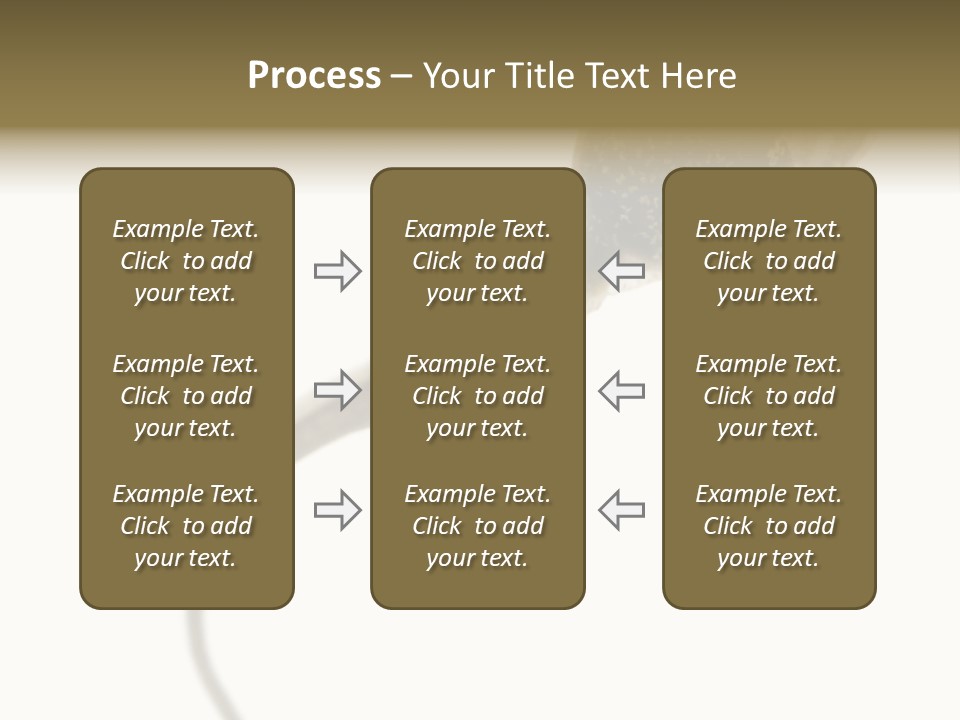 Process – Your Title Text Here

Example Text. Click to add your text.

Example Text. Click to add your text.

Example Text. Click to add your text.

Example Text. Click to add your text.

Example Text. Click to add your text.

Example Text. Click to add your text.

Example Text. Click to add your text.

Example Text. Click to add your text.

Example Text. Click to add your text.